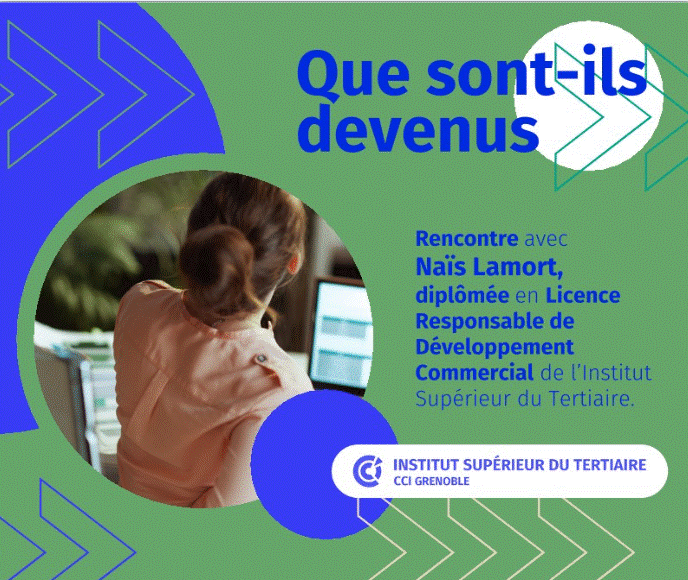 Que sont-ils devenus

Rencontre avec Naïs Lamort, diplômée en Licence Responsable de Développement Commercial de l'Institut Supérieur du Tertiaire.

CCI INSTITUT SUPÉRIEUR DU TERTIAIRE
CCI GRENOBLE